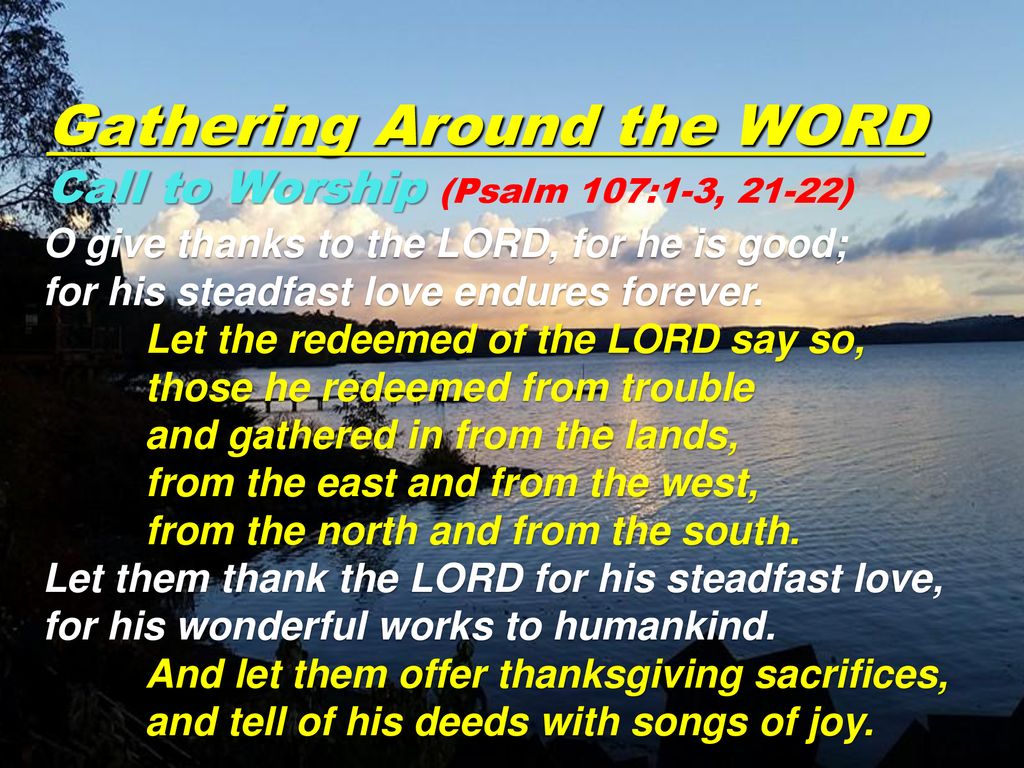 Gathering Around the WORD
Call to Worship (Psalm 107:1-3, 21-22)

O give thanks to the LORD, for he is good;
for his steadfast love endures forever.

Let the redeemed of the LORD say so,
those he redeemed from trouble
and gathered in from the lands,
from the east and from the west,
from the north and from the south.

Let them thank the LORD for his steadfast love,
for his wonderful works to humankind.

And let them offer thanksgiving sacrifices,
and tell of his deeds with songs of joy.